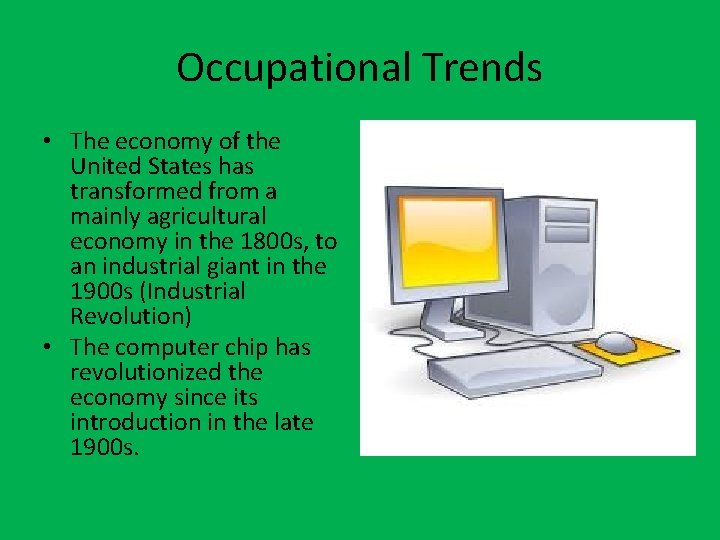 Occupational Trends

• The economy of the United States has transformed from a mainly agricultural economy in the 1800s, to an industrial giant in the 1900s (Industrial Revolution)
• The computer chip has revolutionized the economy since its introduction in the late 1900s.